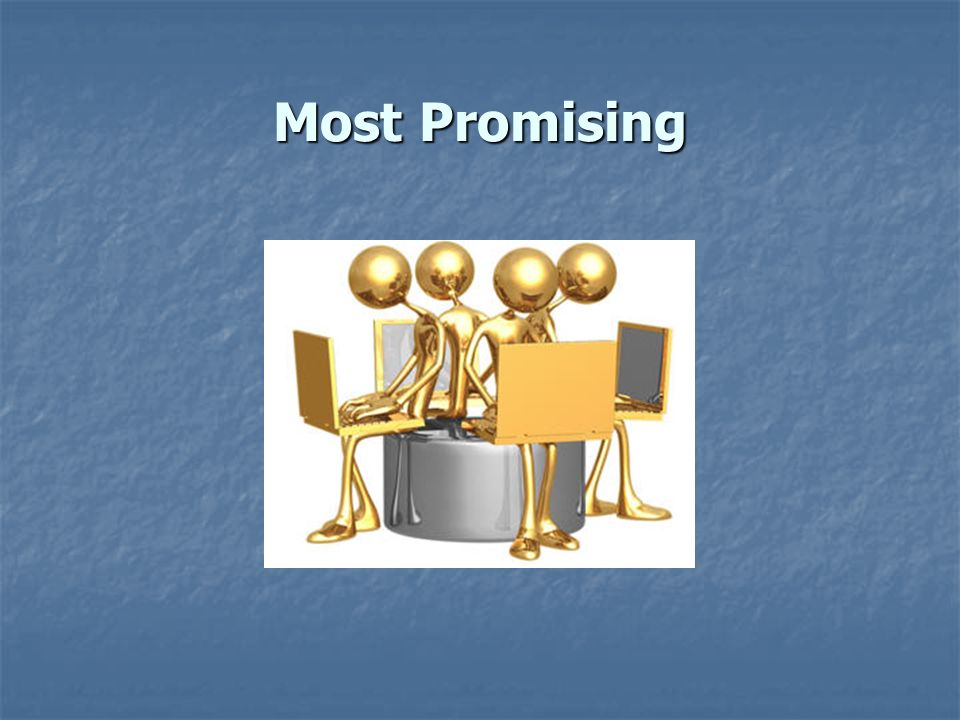 Most Promising